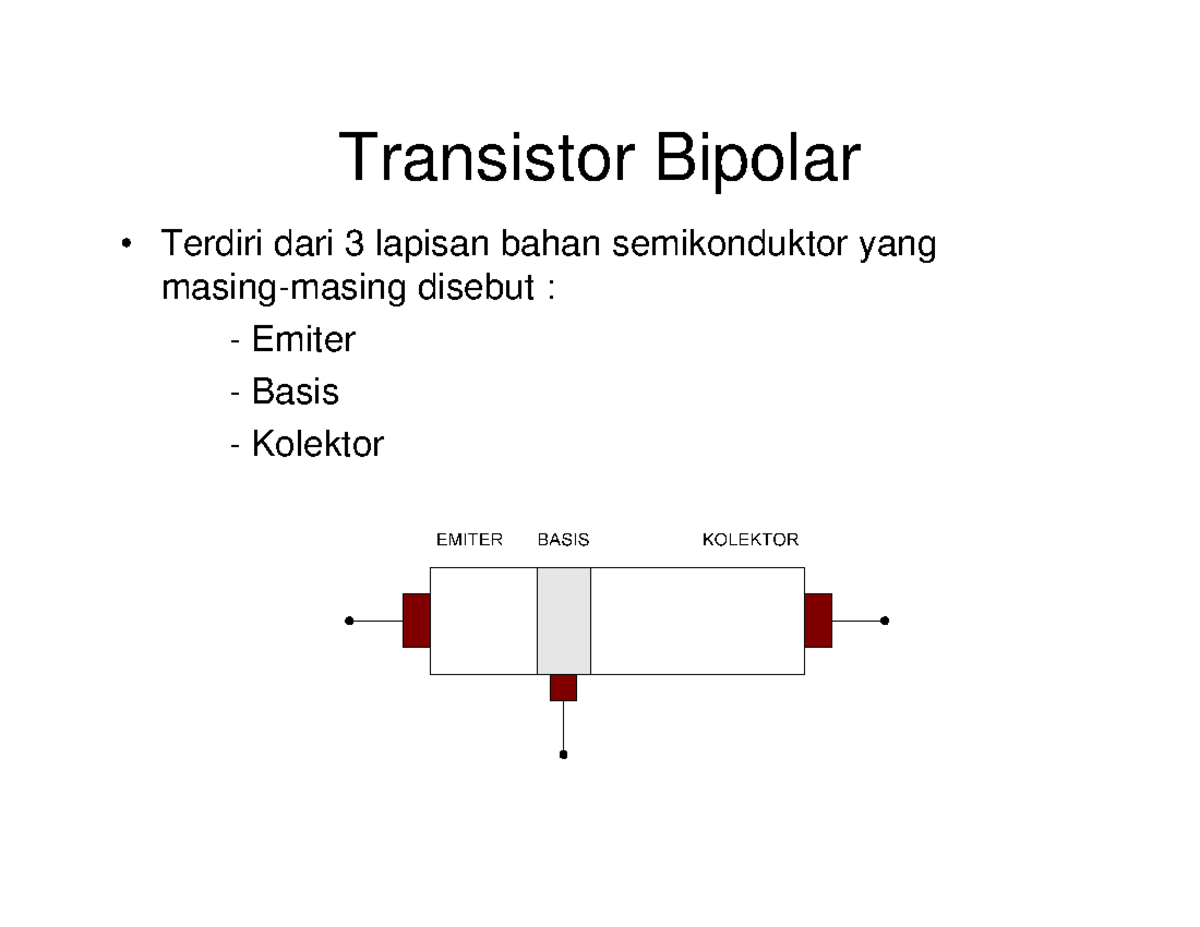 Transistor Bipolar

• Terdiri dari 3 lapisan bahan semikonduktor yang masing-masing disebut :

- Emiter

- Basis

- Kolektor

EMITER BASIS KOLEKTOR